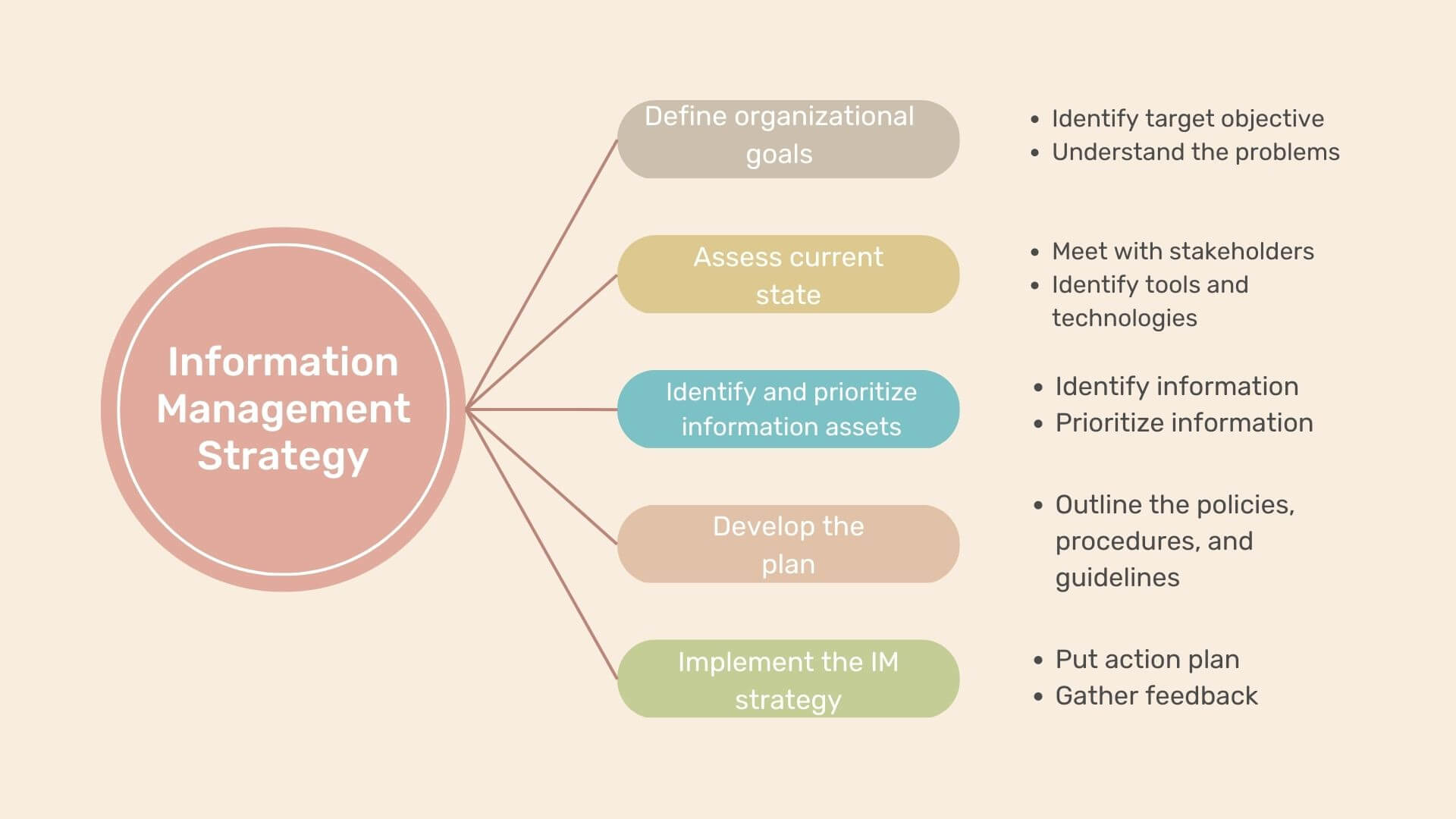 Information Management Strategy

Define organizational goals

- Identify target objective
- Understand the problems

Assess current state

- Meet with stakeholders
- Identify tools and technologies

Identify and prioritize information assets

- Identify information
- Prioritize information

Develop the plan

- Outline the policies, procedures, and guidelines

Implement the IM strategy

- Put action plan
- Gather feedback